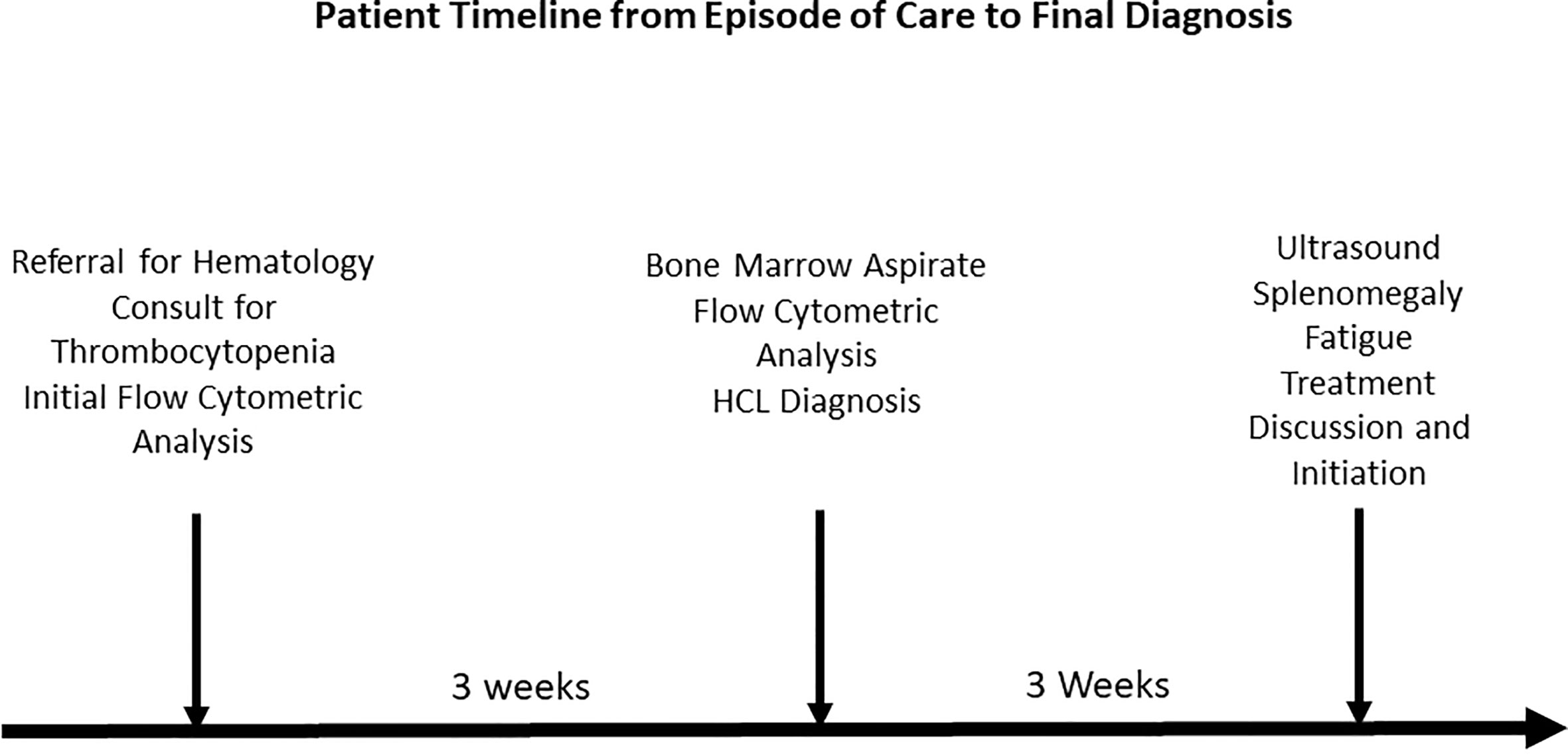 Patient Timeline from Episode of Care to Final Diagnosis

Referral for Hematology Consult for Thrombocytopenia Initial Flow Cytometric Analysis

Bone Marrow Aspirate Flow Cytometric Analysis HCL Diagnosis

Ultrasound Splenomegaly Fatigue Treatment Discussion and Initiation

3 weeks

3 Weeks